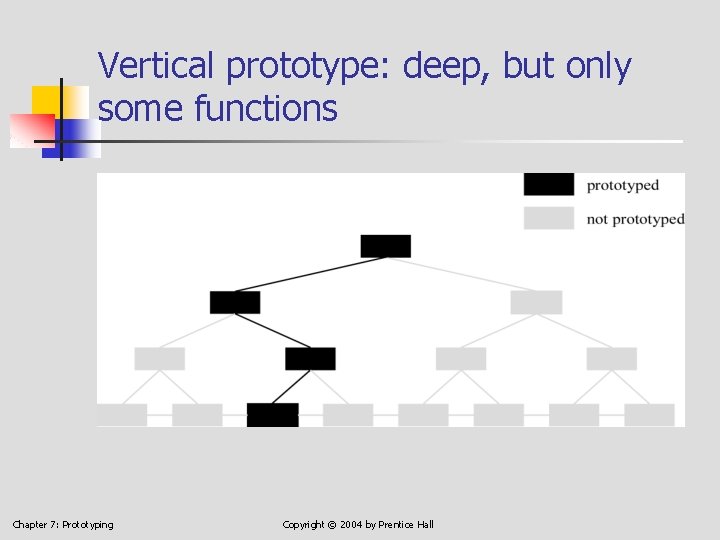 Vertical prototype: deep, but only some functions

prototyped

not prototyped

Chapter 7: Prototyping

Copyright © 2004 by Prentice Hall